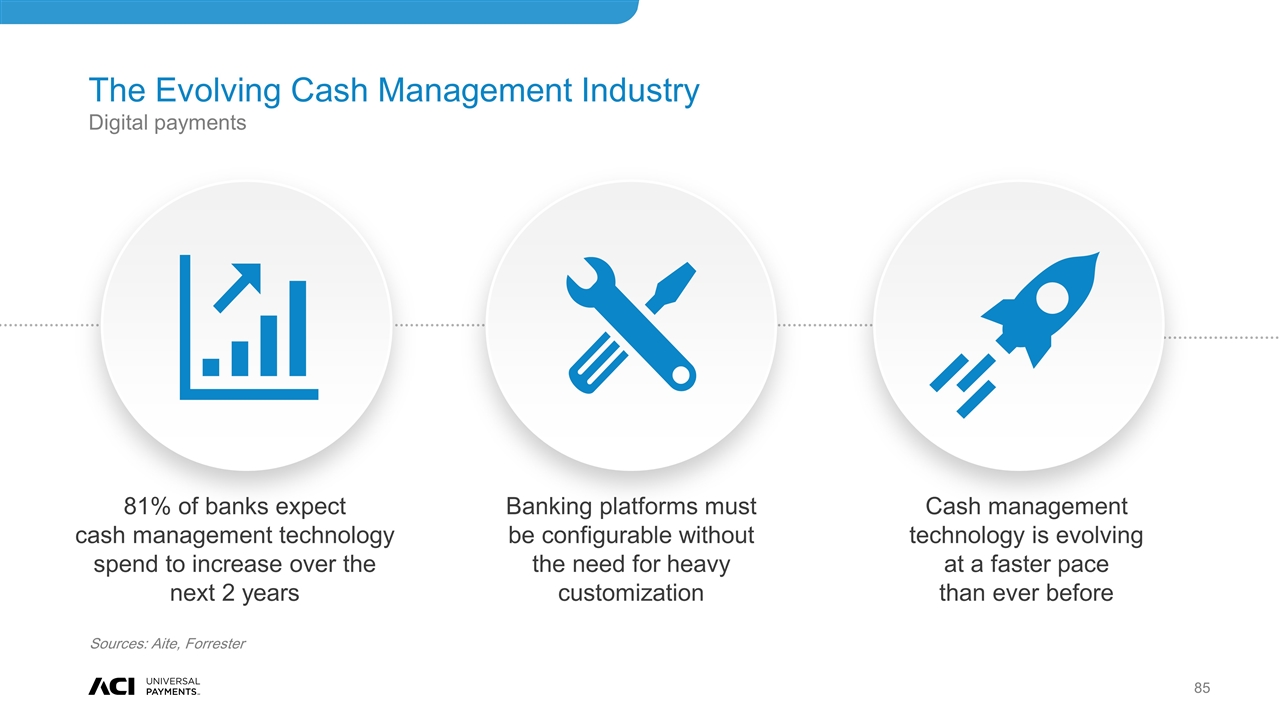 The Evolving Cash Management Industry
Digital payments

81% of banks expect cash management technology spend to increase over the next 2 years

Banking platforms must be configurable without the need for heavy customization

Cash management technology is evolving at a faster pace than ever before

Sources: Aite, Forrester

ACI UNIVERSAL PAYMENTS.

85